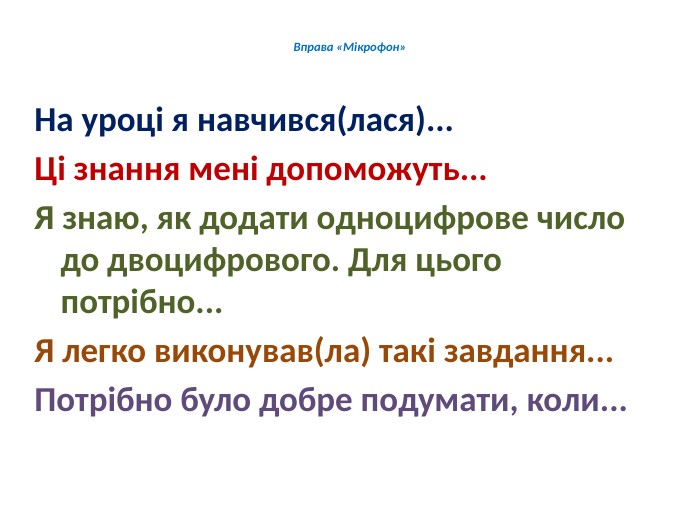 Вправа «Мікрофон»

На уроці я навчився(лася)...

Ці знання мені допоможуть...

Я знаю, як додати одноцифрове число до двоцифрового. Для цього потрібно...

Я легко виконував(ла) такі завдання...

Потрібно було добре подумати, коли...